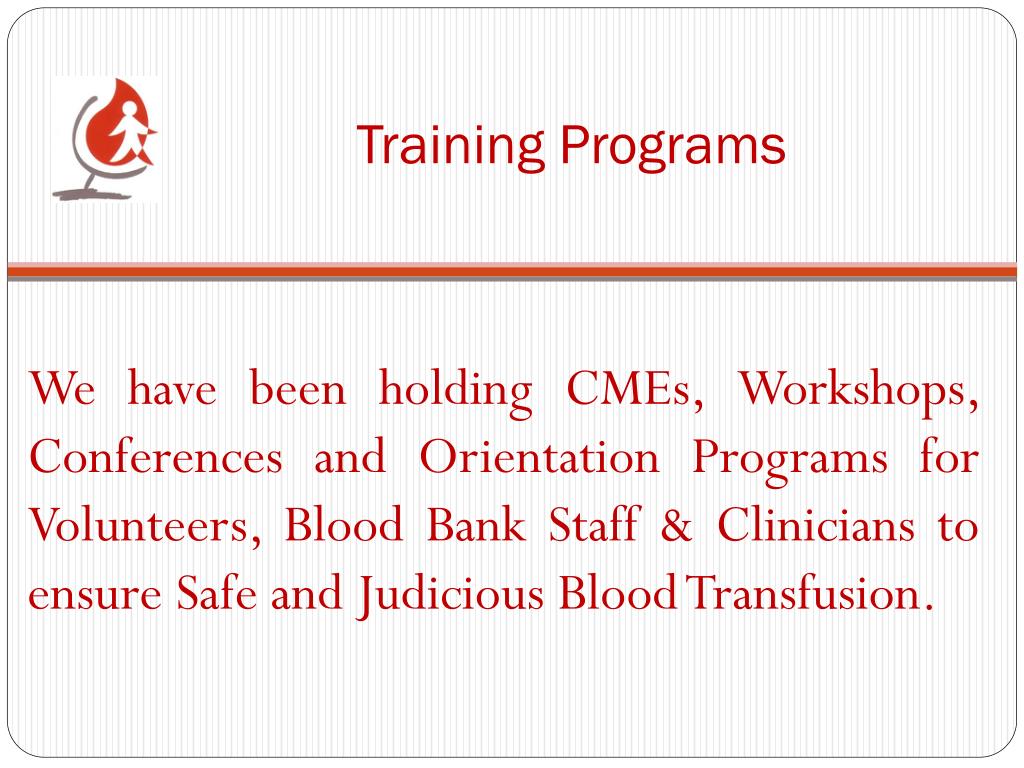 Training Programs

We have been holding CMEs, Workshops, Conferences and Orientation Programs for Volunteers, Blood Bank Staff & Clinicians to ensure Safe and Judicious Blood Transfusion.